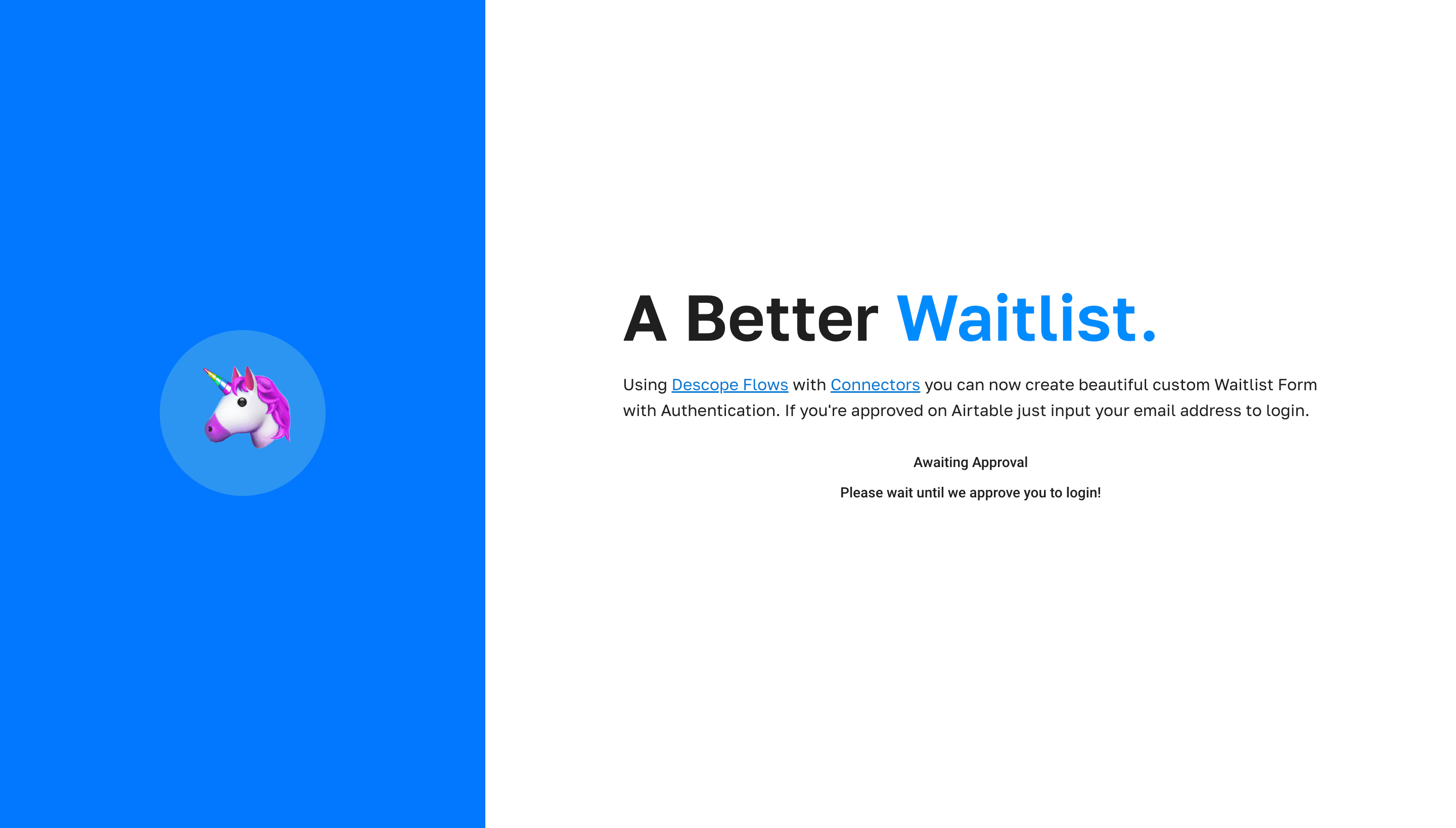 A Better Waitlist.

Using Descope Flows with Connectors you can now create beautiful custom Waitlist Form with Authentication. If you're approved on Airtable just input your email address to login.

Awaiting Approval

Please wait until we approve you to login!